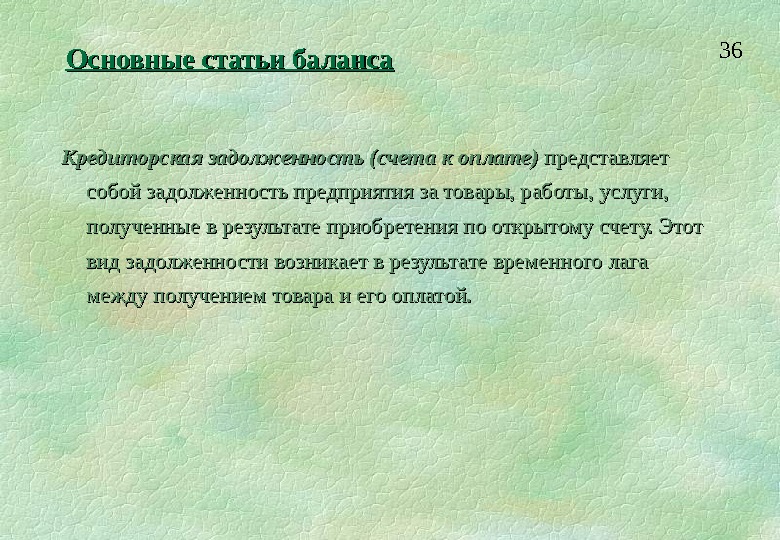 Основные статьи баланса

36

Кредиторская задолженность (счета к оплате) представляет собой задолженность предприятия за товары, работы, услуги, полученные в результате приобретения по открытому счету. Этот вид задолженности возникает в результате временного лага между получением товара и его оплатой.